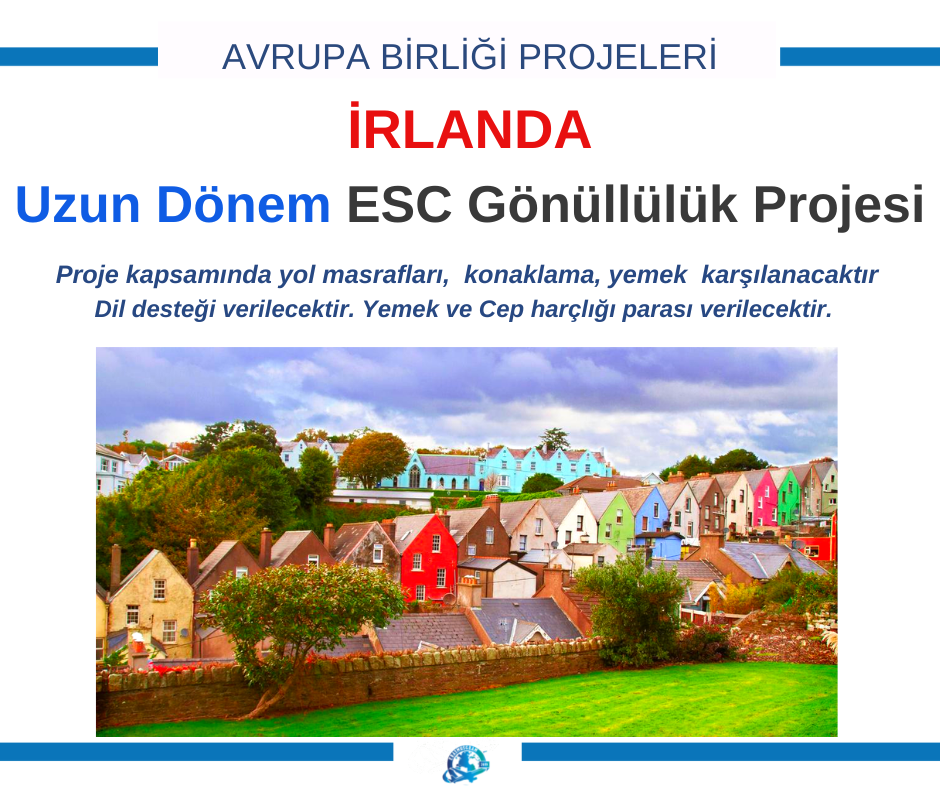 AVRUPA BİRLİĞİ PROJELERİ

İRLANDA

Uzun Dönem ESC Gönüllülük Projesi

Proje kapsamında yol masrafları, konaklama, yemek karşılanacaktır
Dil desteği verilecektir. Yemek ve Cep harçlığı parası verilecektir.